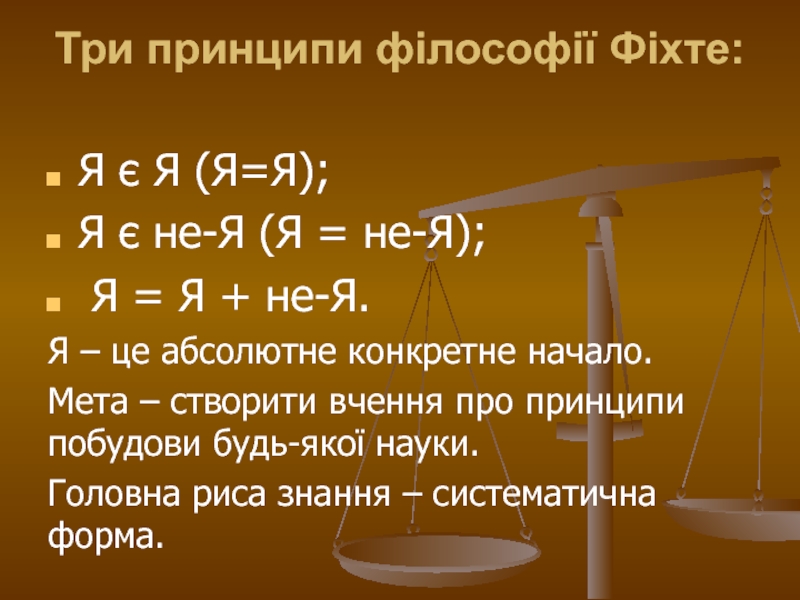 Три принципи філософії Фіхте:

Я є Я (Я=Я);
Я є не-Я (Я = не-Я);
Я = Я + не-Я.

Я – це абсолютне конкретне начало.

Мета – створити вчення про принципи побудови будь-якої науки.

Головна риса знання – систематична форма.